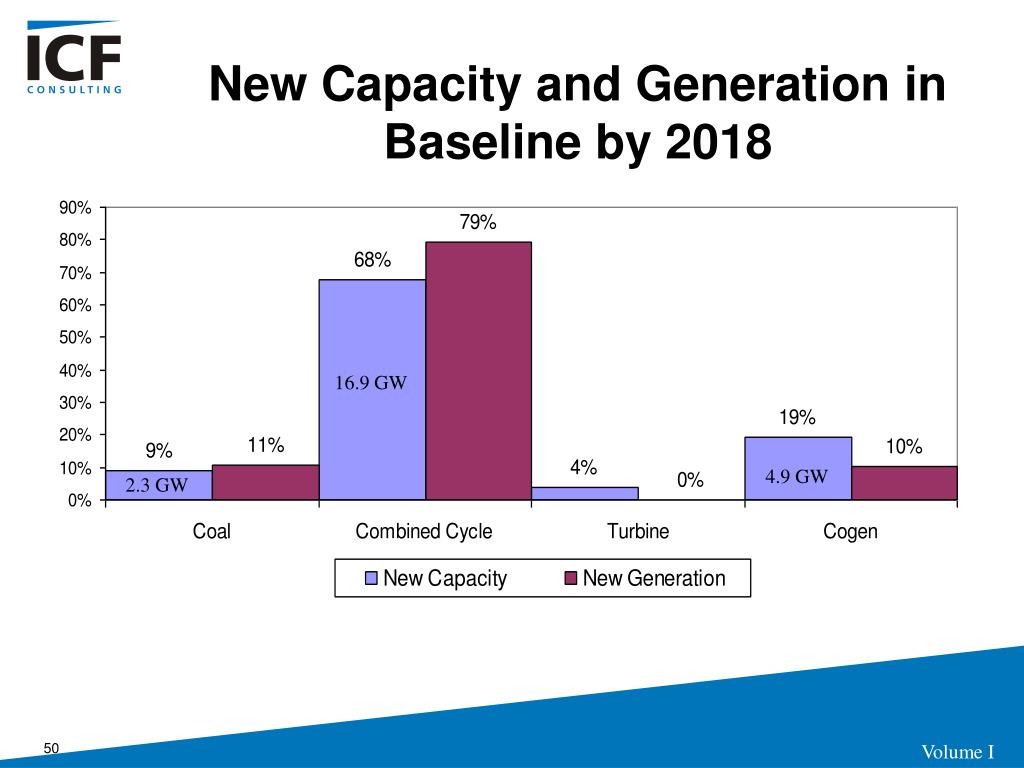 ICF
CONSULTING

New Capacity and Generation in Baseline by 2018

90%
80%
70%
60%
50%
40%
30%
20%
10%
0%

9%
2.3 GW
11%
68%
16.9 GW
79%
4%
0%
19%
4.9 GW
10%

Coal
Combined Cycle
Turbine
Cogen

New Capacity
New Generation

50

Volume I